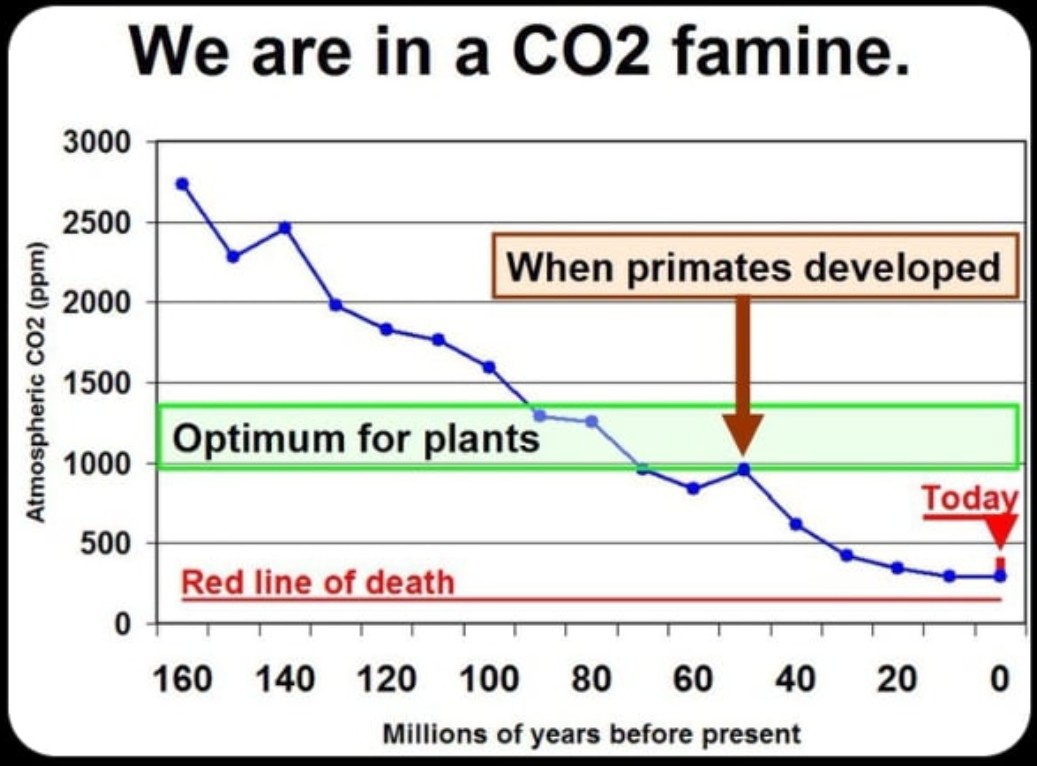 We are in a CO2 famine.

Atmospheric CO2 (ppm)

3000
2500
2000
1500
1000
500
0

When primates developed

Optimum for plants

Today

Red line of death

160 140 120 100 80 60 40 20 0

Millions of years before present